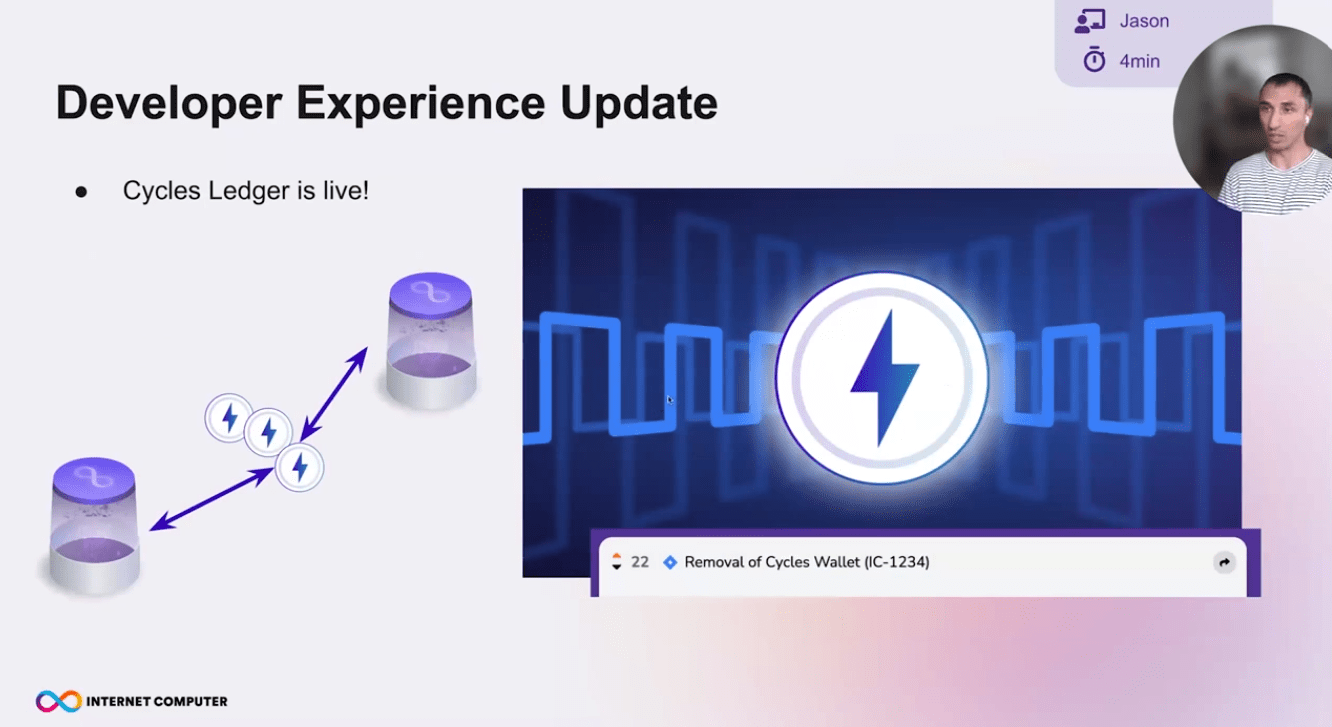 Jason
4min

Developer Experience Update

● Cycles Ledger is live!

22 Removal of Cycles Wallet (IC-1234)

INTERNET COMPUTER